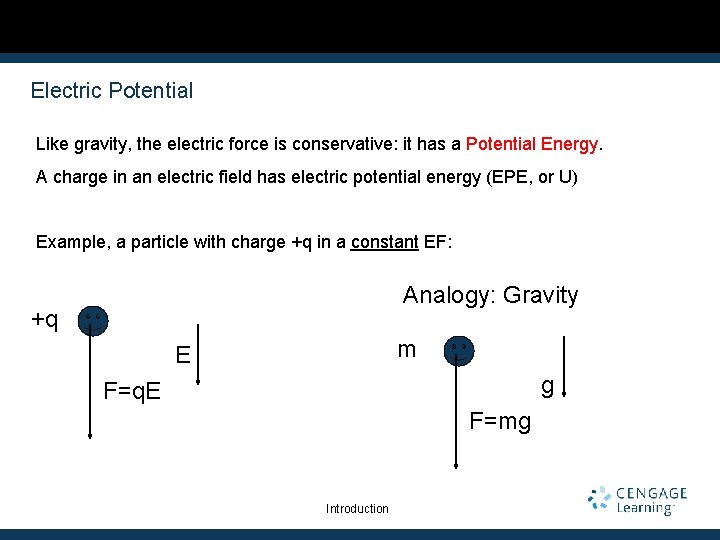 Electric Potential

Like gravity, the electric force is conservative: it has a Potential Energy.

A charge in an electric field has electric potential energy (EPE, or U)

Example, a particle with charge +q in a constant EF:

+q

E

F=qE

Analogy: Gravity

m

g

F=mg

Introduction

CENGAGE Learning